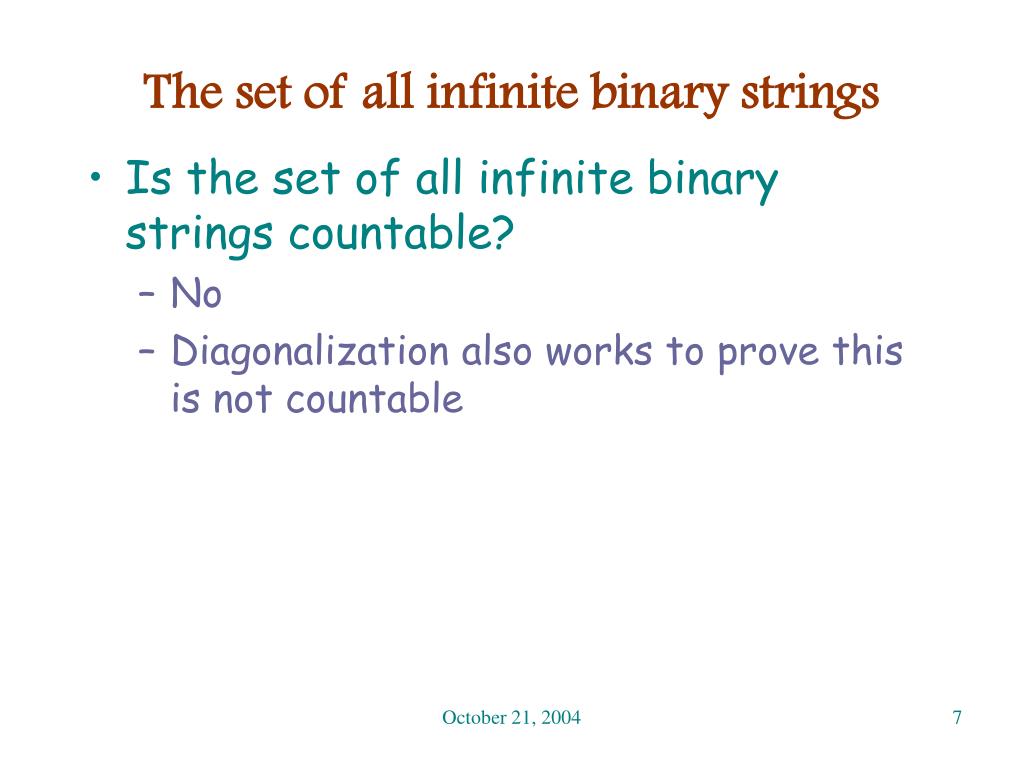 The set of all infinite binary strings

• Is the set of all infinite binary strings countable?
  – No
  – Diagonalization also works to prove this is not countable

October 21, 2004

7